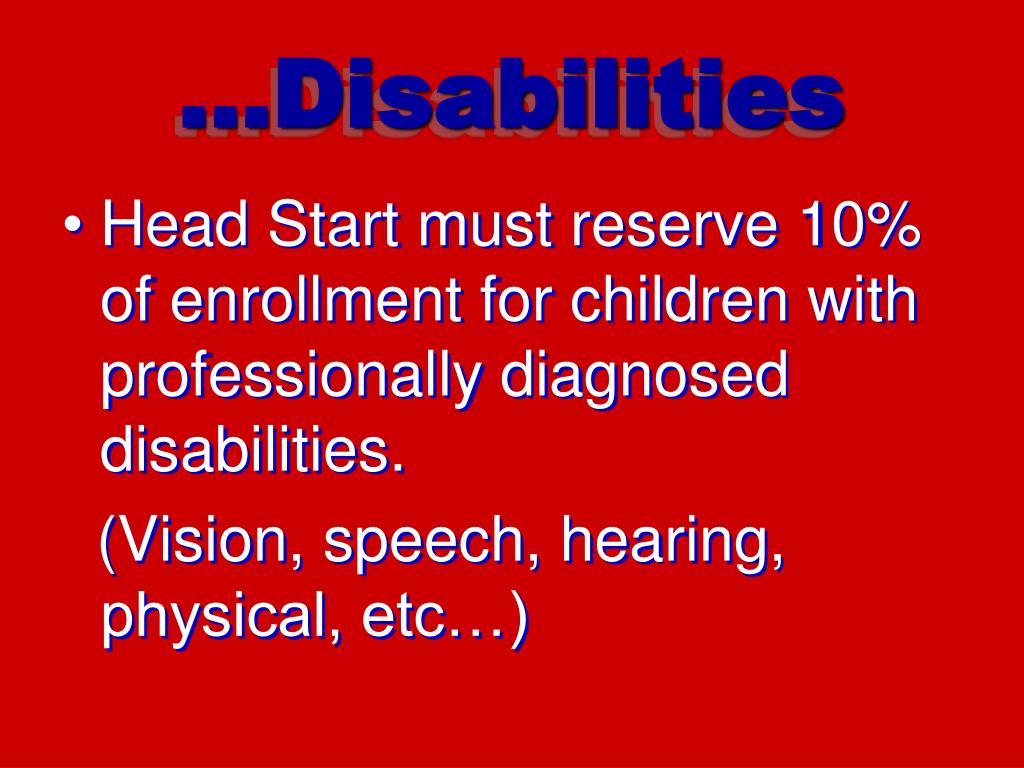 …Disabilities

• Head Start must reserve 10% of enrollment for children with professionally diagnosed disabilities.

(Vision, speech, hearing, physical, etc…)